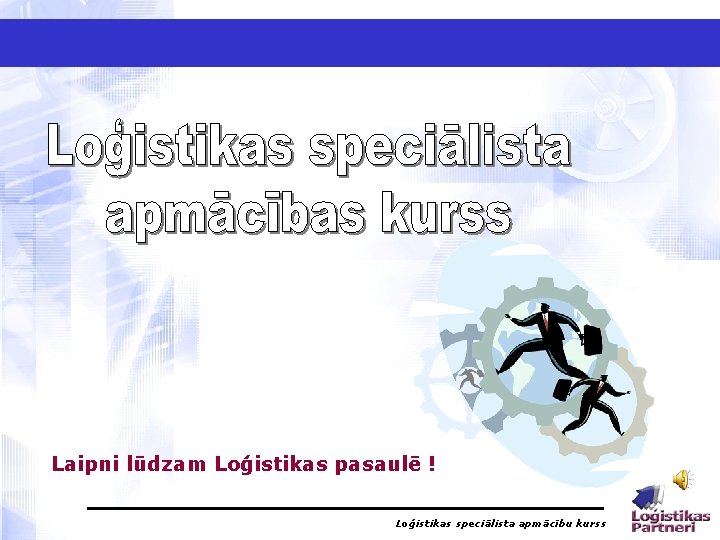 Loģistikas speciālista apmācības kurss

Laipni lūdzam Loģistikas pasaulē !

Loģistikas speciālista apmācību kurss

Loģistikas Partneri